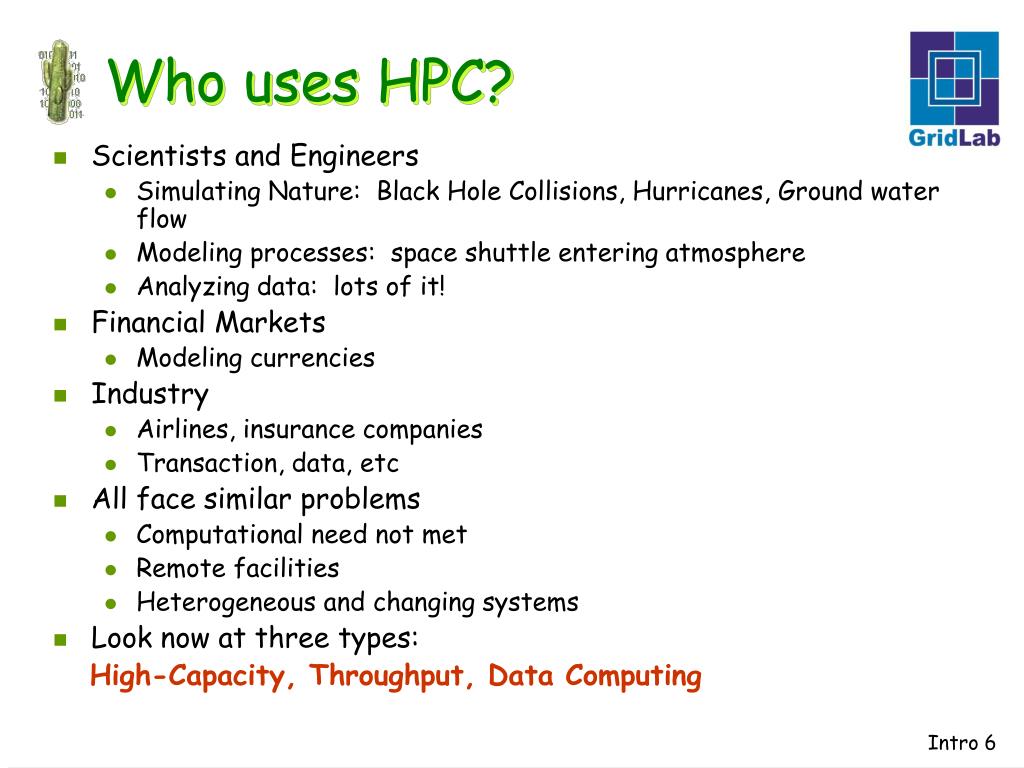 Who uses HPC?

GridLab

- Scientists and Engineers
  - Simulating Nature: Black Hole Collisions, Hurricanes, Ground water flow
  - Modeling processes: space shuttle entering atmosphere
  - Analyzing data: lots of it!
- Financial Markets
  - Modeling currencies
- Industry
  - Airlines, insurance companies
  - Transaction, data, etc
- All face similar problems
  - Computational need not met
  - Remote facilities
  - Heterogeneous and changing systems
- Look now at three types:

High-Capacity, Throughput, Data Computing

Intro 6